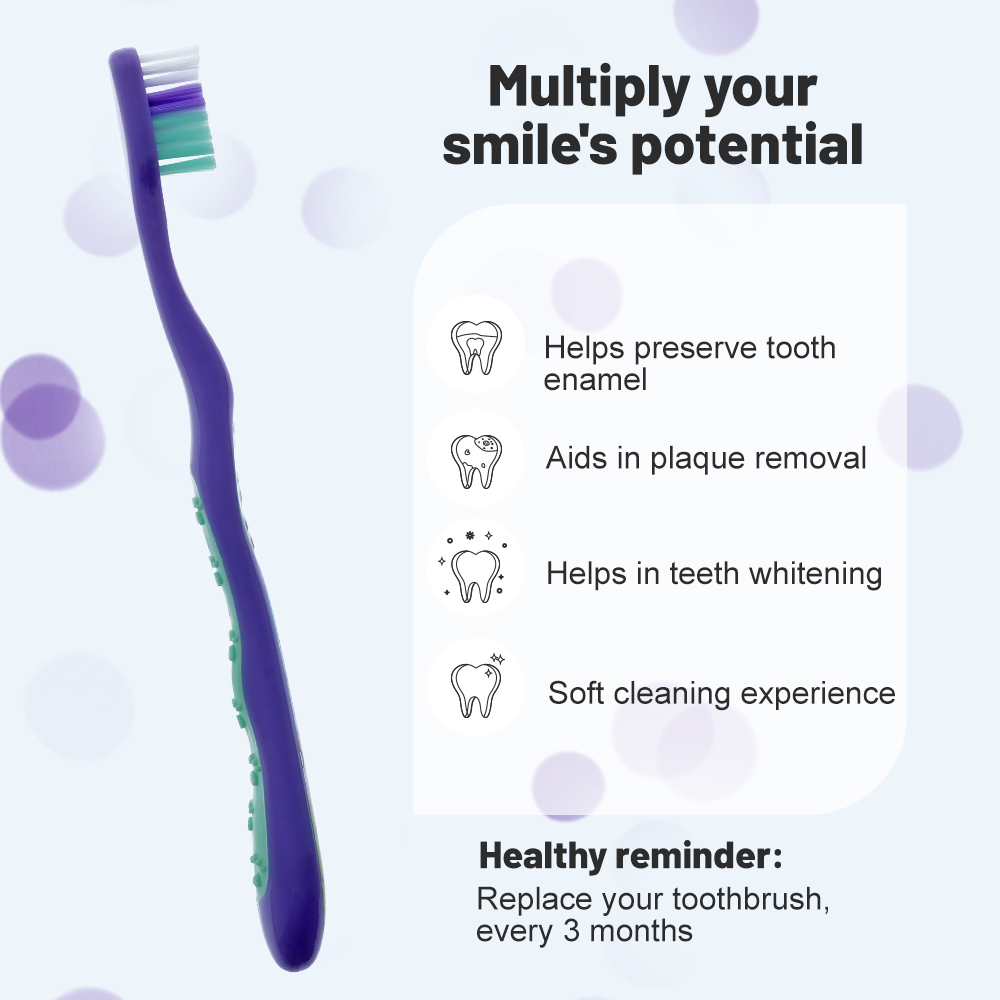 Multiply your smile's potential

Helps preserve tooth enamel

Aids in plaque removal

Helps in teeth whitening

Soft cleaning experience

Healthy reminder:
Replace your toothbrush, every 3 months